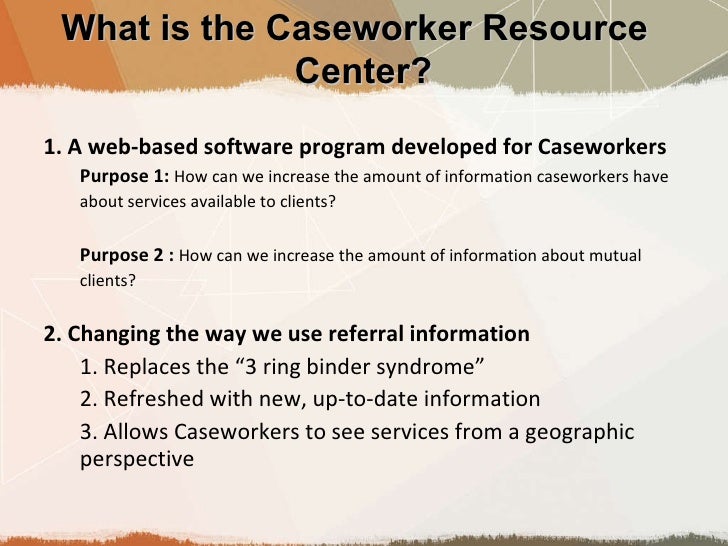 What is the Caseworker Resource Center?

1. A web-based software program developed for Caseworkers

Purpose 1: How can we increase the amount of information caseworkers have about services available to clients?

Purpose 2 : How can we increase the amount of information about mutual clients?

2. Changing the way we use referral information

1. Replaces the “3 ring binder syndrome”

2. Refreshed with new, up-to-date information

3. Allows Caseworkers to see services from a geographic perspective